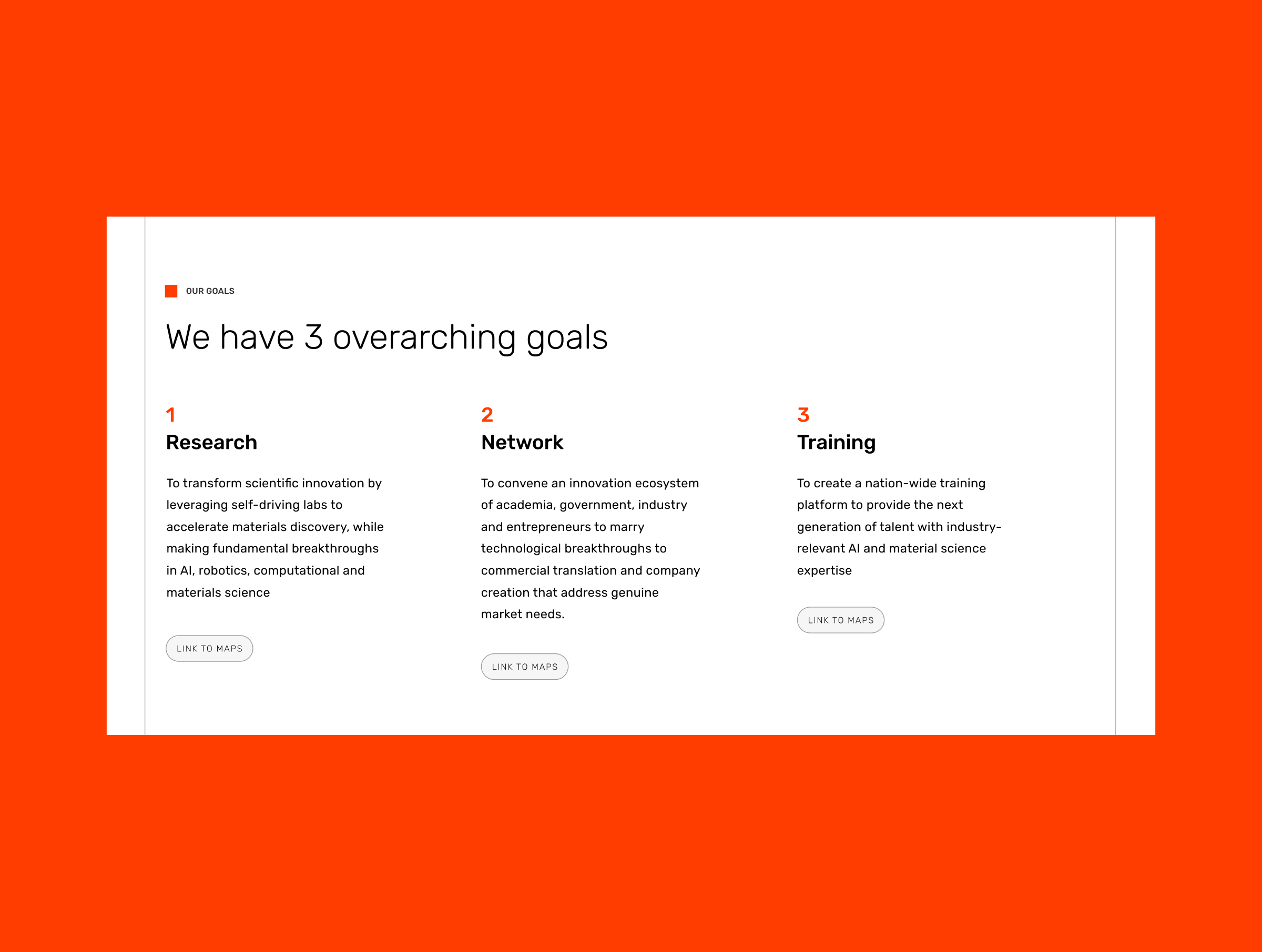 OUR GOALS

We have 3 overarching goals

1
Research

To transform scientific innovation by leveraging self-driving labs to accelerate materials discovery, while making fundamental breakthroughs in AI, robotics, computational and materials science

LINK TO MAPS

2
Network

To convene an innovation ecosystem of academia, government, industry and entrepreneurs to marry technological breakthroughs to commercial translation and company creation that address genuine market needs.

LINK TO MAPS

3
Training

To create a nation-wide training platform to provide the next generation of talent with industry-relevant AI and material science expertise

LINK TO MAPS